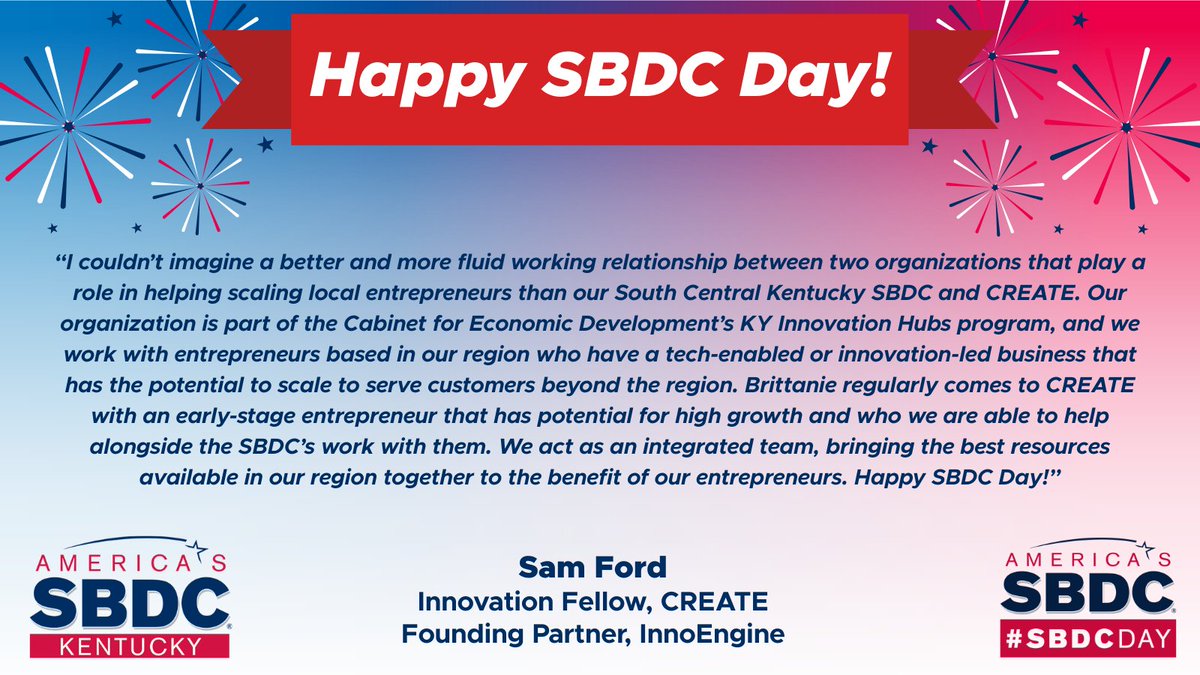 Happy SBDC Day!

"I couldn't imagine a better and more fluid working relationship between two organizations that play a role in helping scaling local entrepreneurs than our South Central Kentucky SBDC and CREATE. Our organization is part of the Cabinet for Economic Development's KY Innovation Hubs program, and we work with entrepreneurs based in our region who have a tech-enabled or innovation-led business that has the potential to scale to serve customers beyond the region. Brittanie regularly comes to CREATE with an early-stage entrepreneur that has potential for high growth and who we are able to help alongside the SBDC's work with them. We act as an integrated team, bringing the best resources available in our region together to the benefit of our entrepreneurs. Happy SBDC Day!"

AMERICA'S SBDC KENTUCKY

Sam Ford
Innovation Fellow, CREATE
Founding Partner, InnoEngine

AMERICA'S SBDC #SBDCDAY